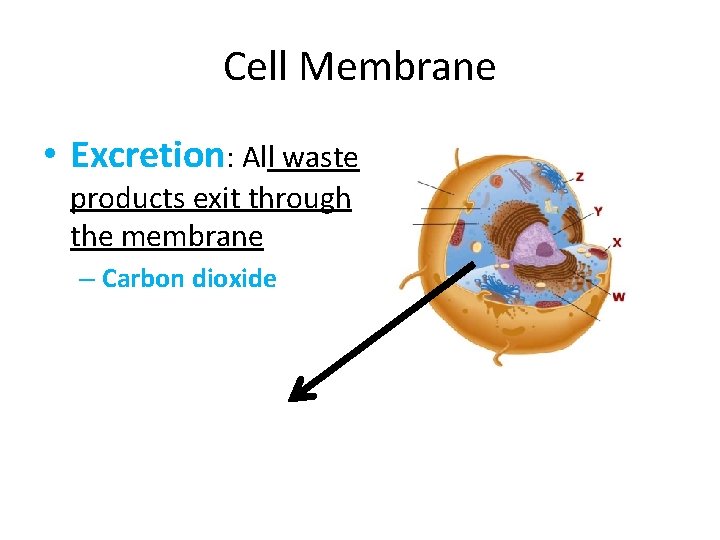 Cell Membrane

• Excretion: All waste products exit through the membrane
– Carbon dioxide

Z
Y
X
W